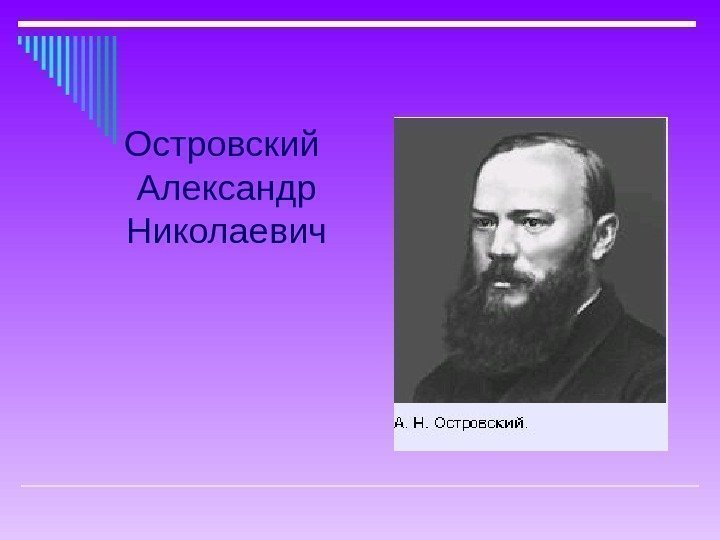 Островский
Александр
Николаевич

А. Н. Островский.